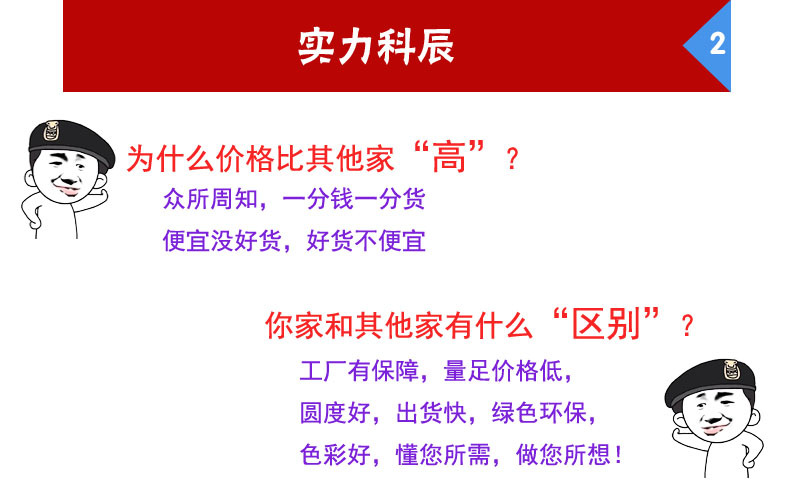 实力科辰

2

为什么价格比其他家“高”？

众所周知，一分钱一分货

便宜没好货，好货不便宜

你家和其他家有什么“区别”？

工厂有保障，量足价格低，

圆度好，出货快，绿色环保，

色彩好，懂您所需，做您所想！